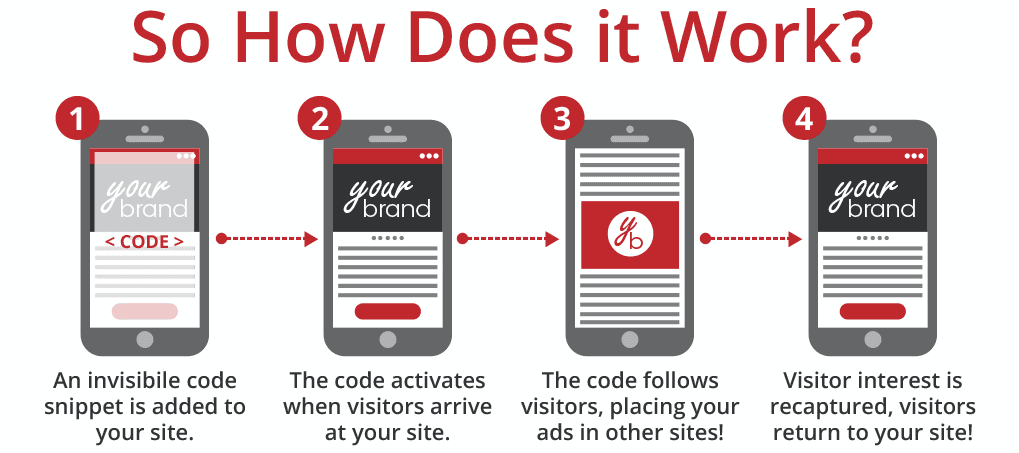 So How Does it Work?

1

your brand

< CODE >

An invisibile code snippet is added to your site.

2

your brand

The code activates when visitors arrive at your site.

3

yb

The code follows visitors, placing your ads in other sites!

4

your brand

Visitor interest is recaptured, visitors return to your site!